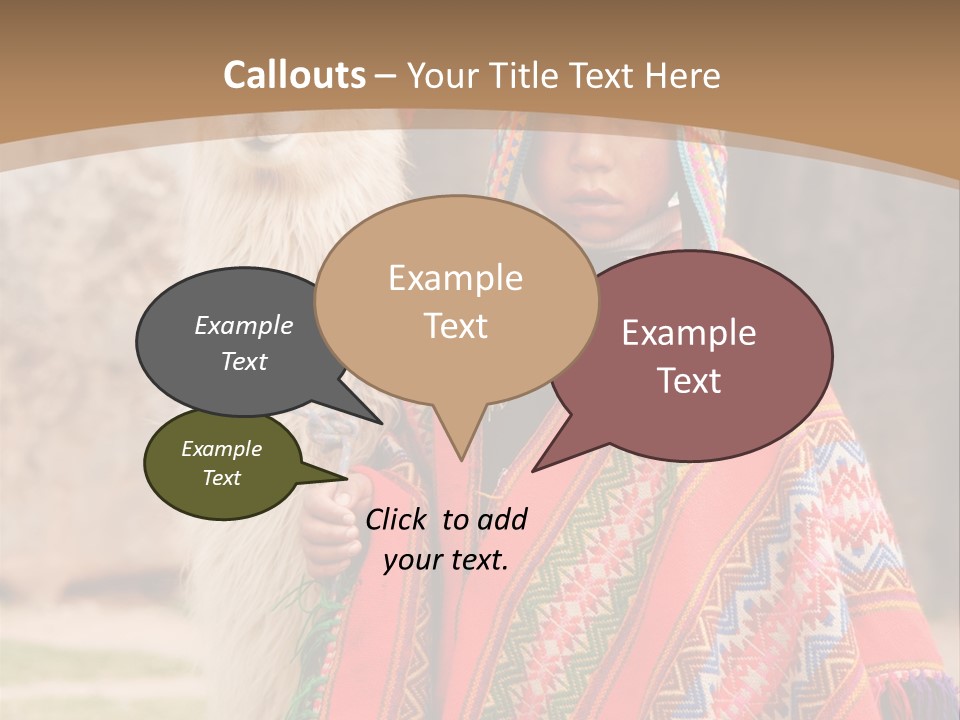 Callouts – Your Title Text Here

Example Text

Example Text

Example Text

Example Text

Click to add your text.